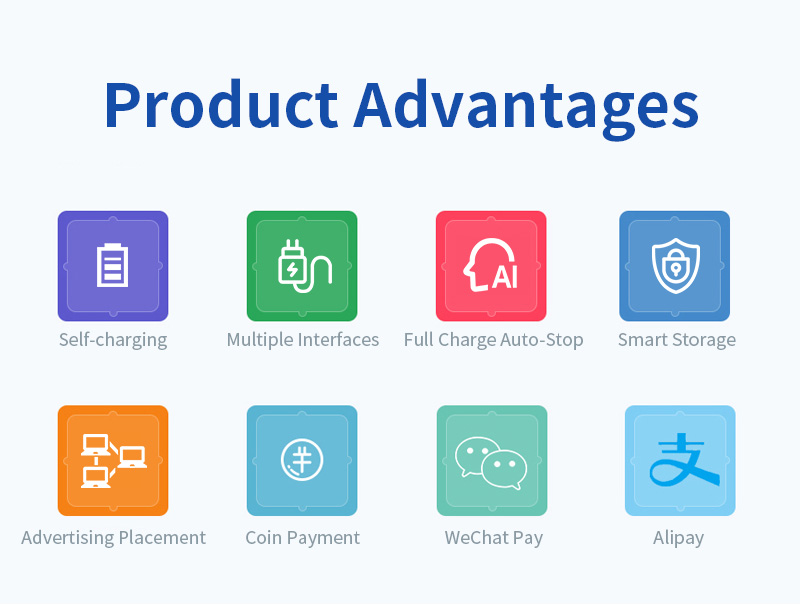 Product Advantages

Self-charging

Multiple Interfaces

AI

Full Charge Auto-Stop

Smart Storage

Advertising Placement

Coin Payment

WeChat Pay

支

Alipay